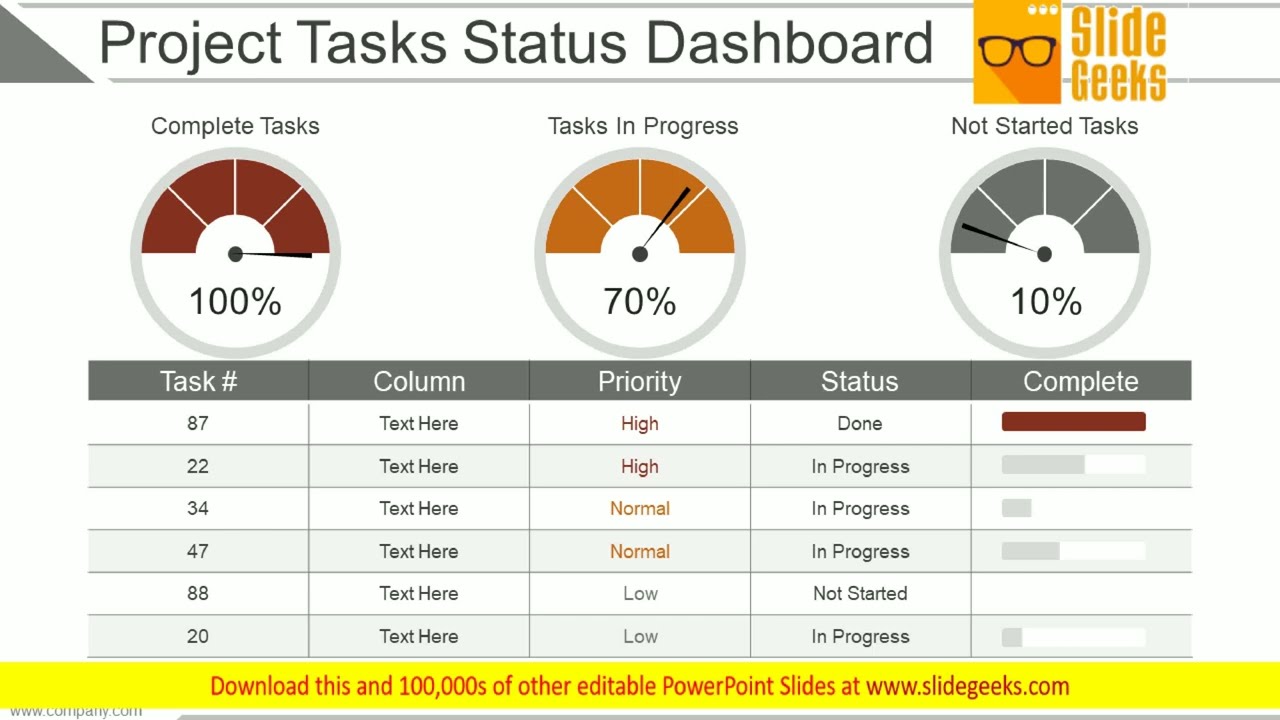 Project Tasks Status Dashboard

Slide Geeks

Complete Tasks
100%

Tasks In Progress
70%

Not Started Tasks
10%

| Task # | Column | Priority | Status | Complete |
|---|---|---|---|---|
| 87 | Text Here | High | Done | |
| 22 | Text Here | High | In Progress | |
| 34 | Text Here | Normal | In Progress | |
| 47 | Text Here | Normal | In Progress | |
| 88 | Text Here | Low | Not Started | |
| 20 | Text Here | Low | In Progress | |

Download this and 100,000s of other editable PowerPoint Slides at www.slidegeeks.com

www.company.com